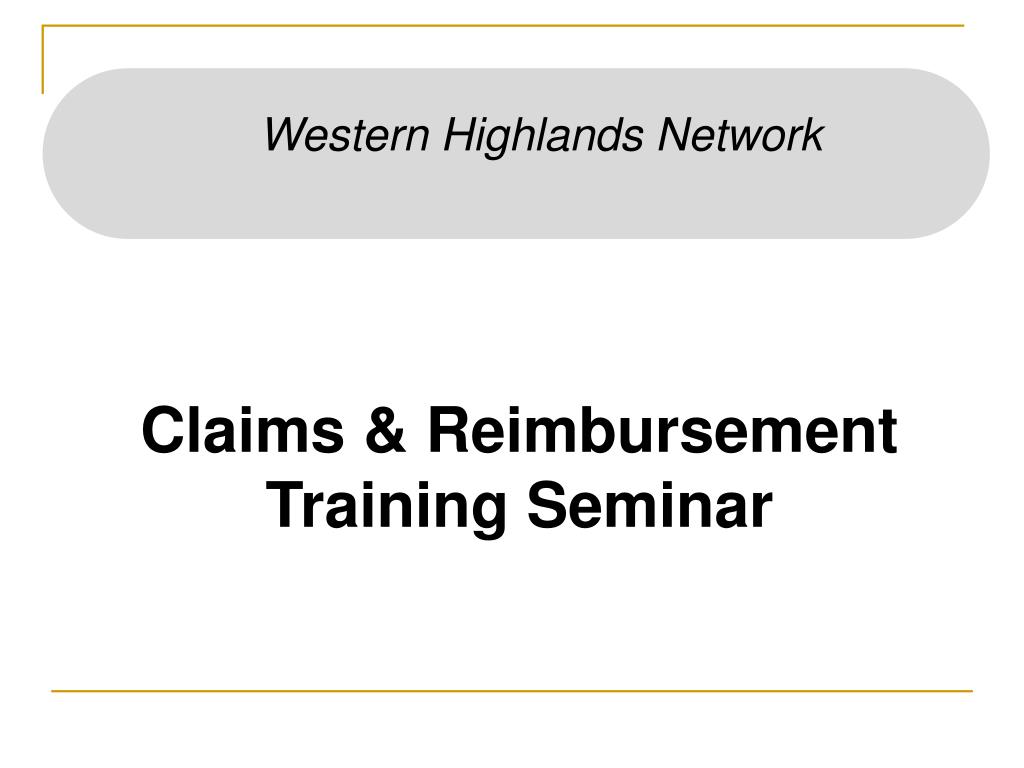 Western Highlands Network

Claims & Reimbursement Training Seminar